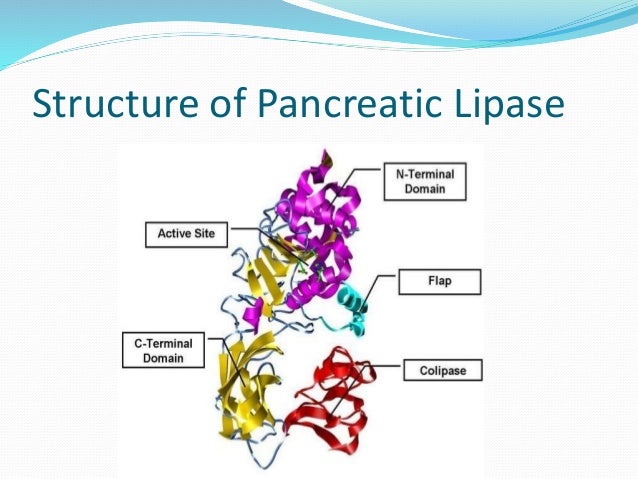 Structure of Pancreatic Lipase

N-Terminal Domain

Active Site

Flap

C-Terminal Domain

Colipase